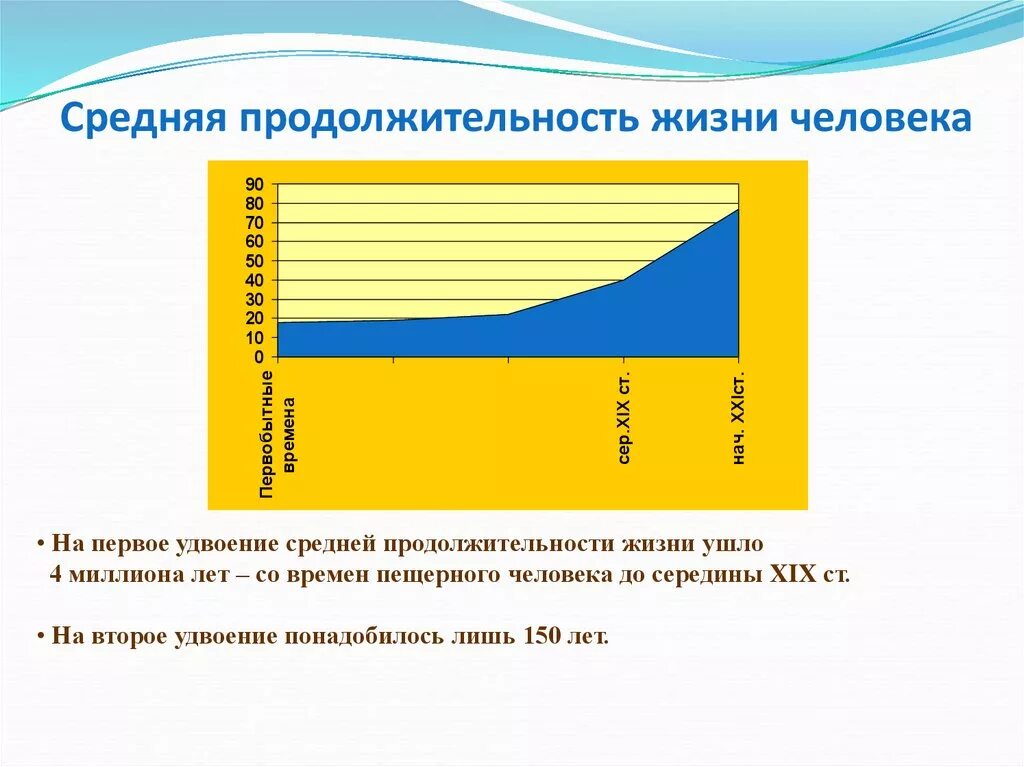 Средняя продолжительность жизни человека

90
80
70
60
50
40
30
20
10
0

Первобытные времена

сер.XIX ст.

нач. XXIст.

• На первое удвоение средней продолжительности жизни ушло 4 миллиона лет – со времен пещерного человека до середины XIX ст.

• На второе удвоение понадобилось лишь 150 лет.